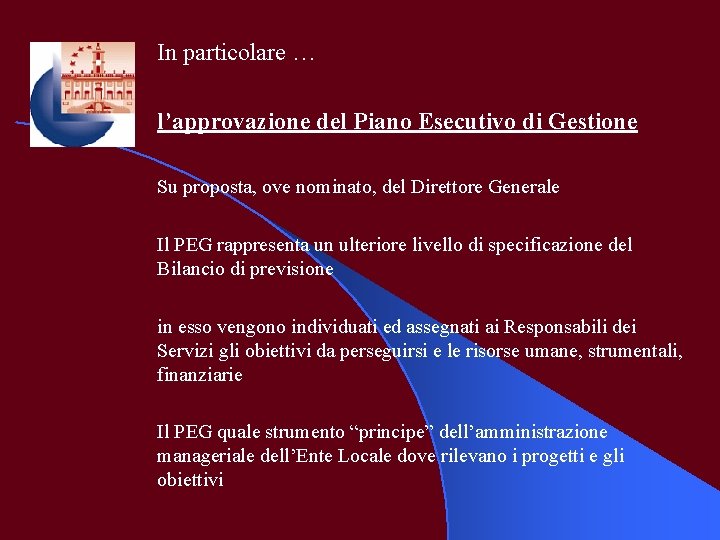 In particolare …

l'approvazione del Piano Esecutivo di Gestione

Su proposta, ove nominato, del Direttore Generale

Il PEG rappresenta un ulteriore livello di specificazione del Bilancio di previsione

in esso vengono individuati ed assegnati ai Responsabili dei Servizi gli obiettivi da perseguirsi e le risorse umane, strumentali, finanziarie

Il PEG quale strumento "principe" dell'amministrazione manageriale dell'Ente Locale dove rilevano i progetti e gli obiettivi